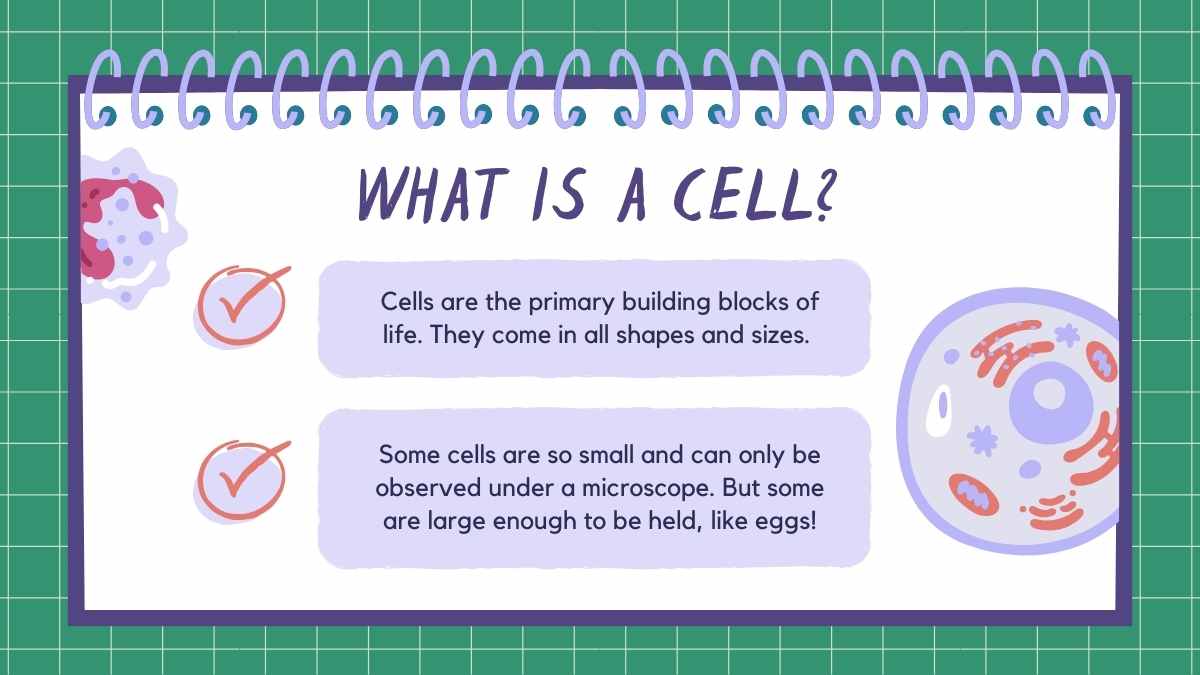 WHAT IS A CELL?

Cells are the primary building blocks of life. They come in all shapes and sizes.

Some cells are so small and can only be observed under a microscope. But some are large enough to be held, like eggs!